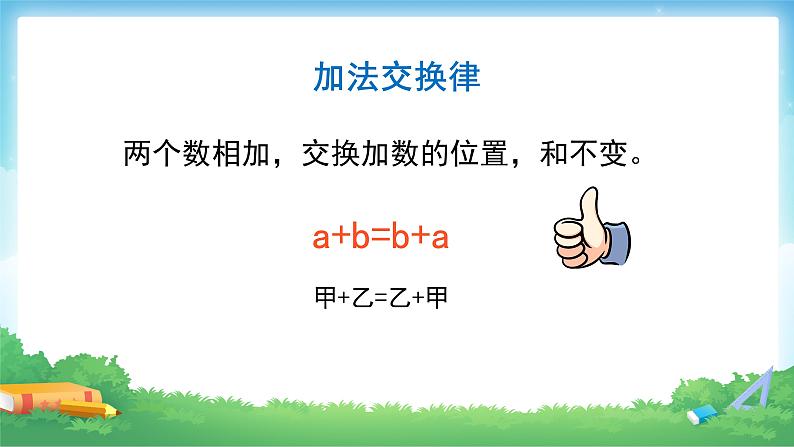 加法交换律

两个数相加，交换加数的位置，和不变。

$a+b=b+a$

甲+乙=乙+甲